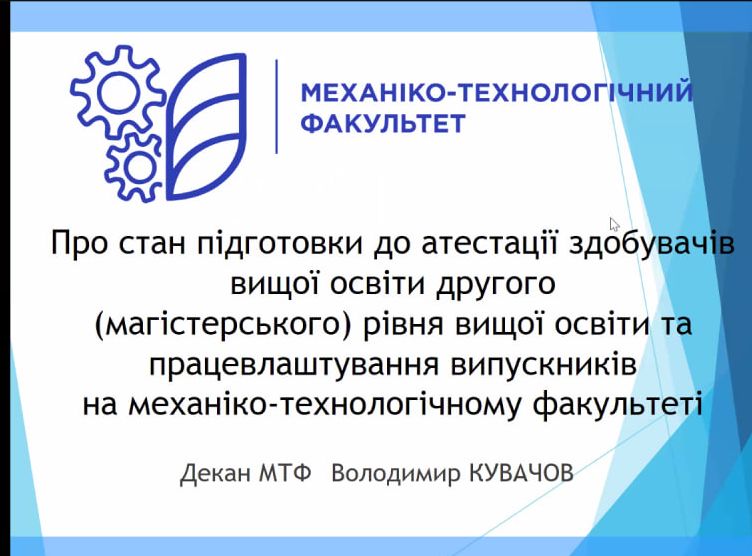 МЕХАНІКО-ТЕХНОЛОГІЧНИЙ ФАКУЛЬТЕТ

Про стан підготовки до атестації здобувачів вищої освіти другого (магістерського) рівня вищої освіти та працевлаштування випускників на механіко-технологічному факультеті

Декан МТФ Володимир КУВАЧОВ